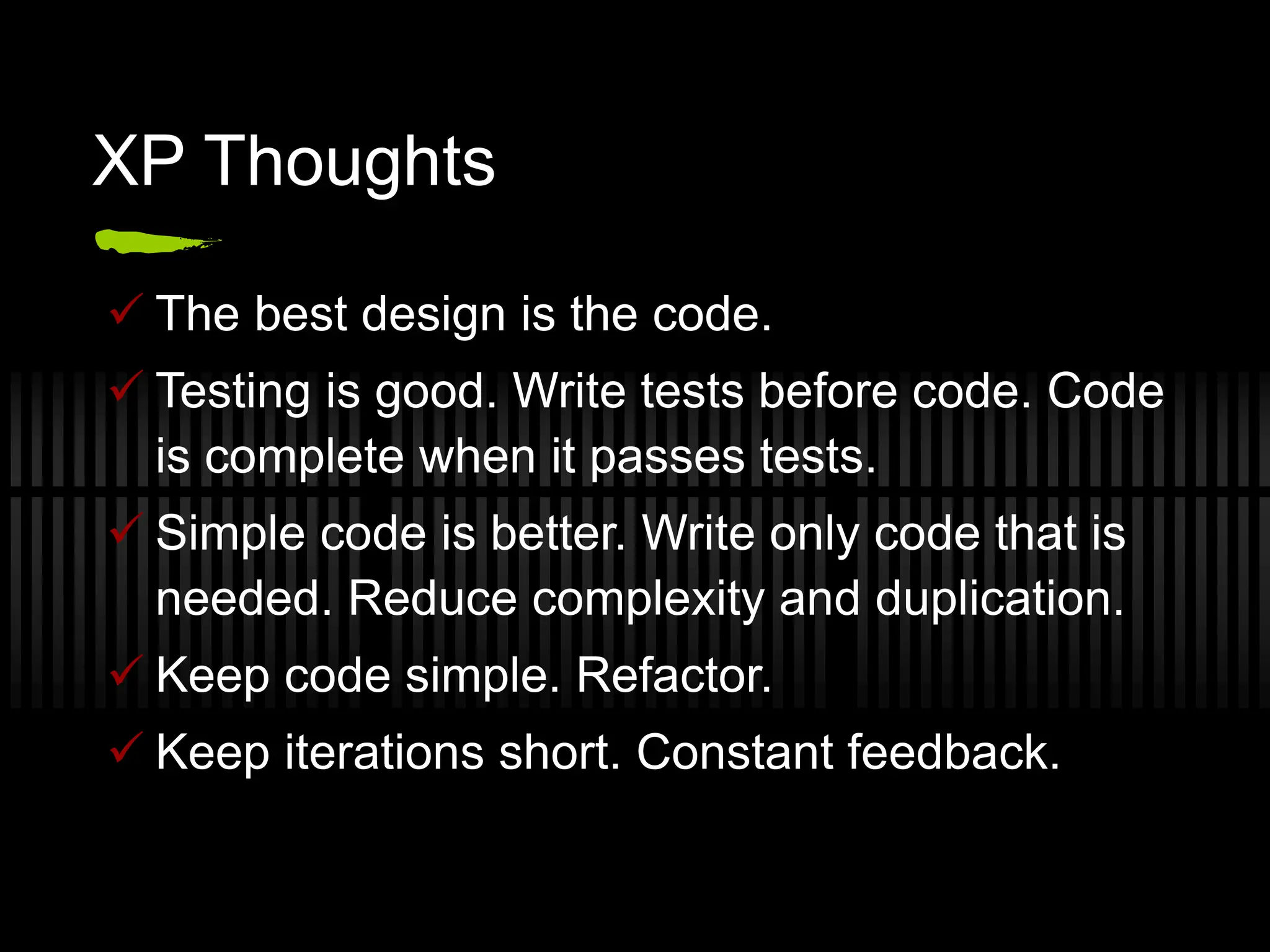 XP Thoughts

✓ The best design is the code.

✓ Testing is good. Write tests before code. Code is complete when it passes tests.

✓ Simple code is better. Write only code that is needed. Reduce complexity and duplication.

✓ Keep code simple. Refactor.

✓ Keep iterations short. Constant feedback.